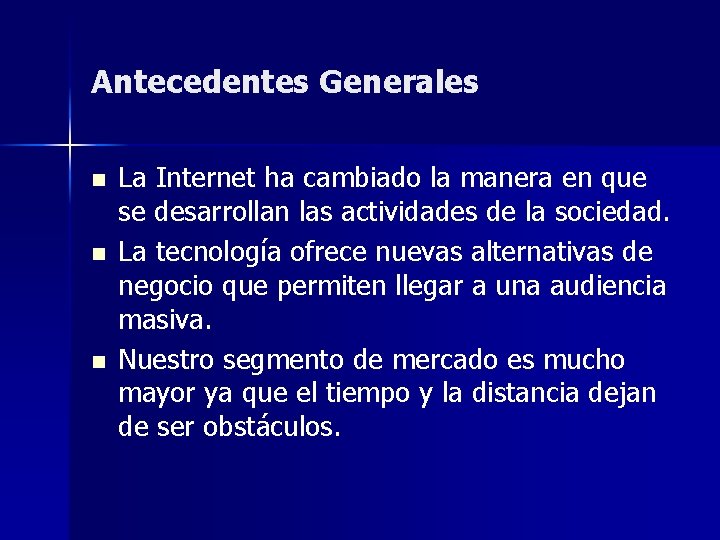 Antecedentes Generales

- La Internet ha cambiado la manera en que se desarrollan las actividades de la sociedad.
- La tecnología ofrece nuevas alternativas de negocio que permiten llegar a una audiencia masiva.
- Nuestro segmento de mercado es mucho mayor ya que el tiempo y la distancia dejan de ser obstáculos.